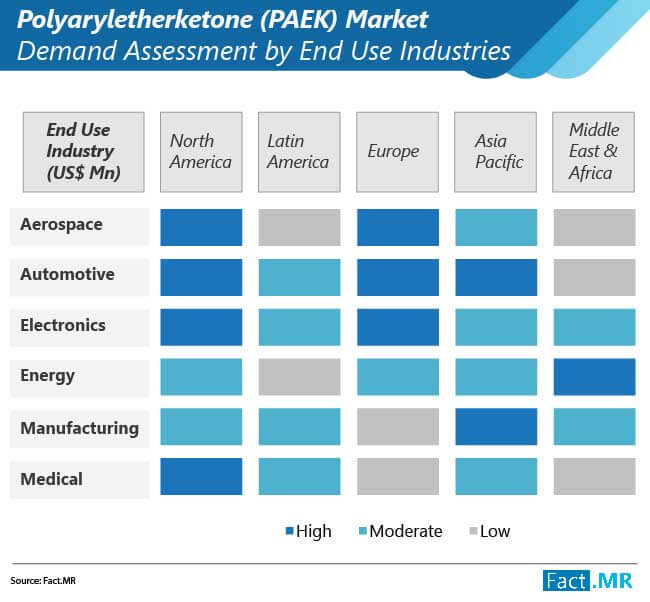 Polyaryletherketone (PAEK) Market
Demand Assessment by End Use Industries

| End Use Industry (US$ Mn) | North America | Latin America | Europe | Asia Pacific | Middle East & Africa |
|---|---|---|---|---|---|
| Aerospace | | | | | |
| Automotive | | | | | |
| Electronics | | | | | |
| Energy | | | | | |
| Manufacturing | | | | | |
| Medical | | | | | |

High Moderate Low

Source: Fact.MR

Fact.MR